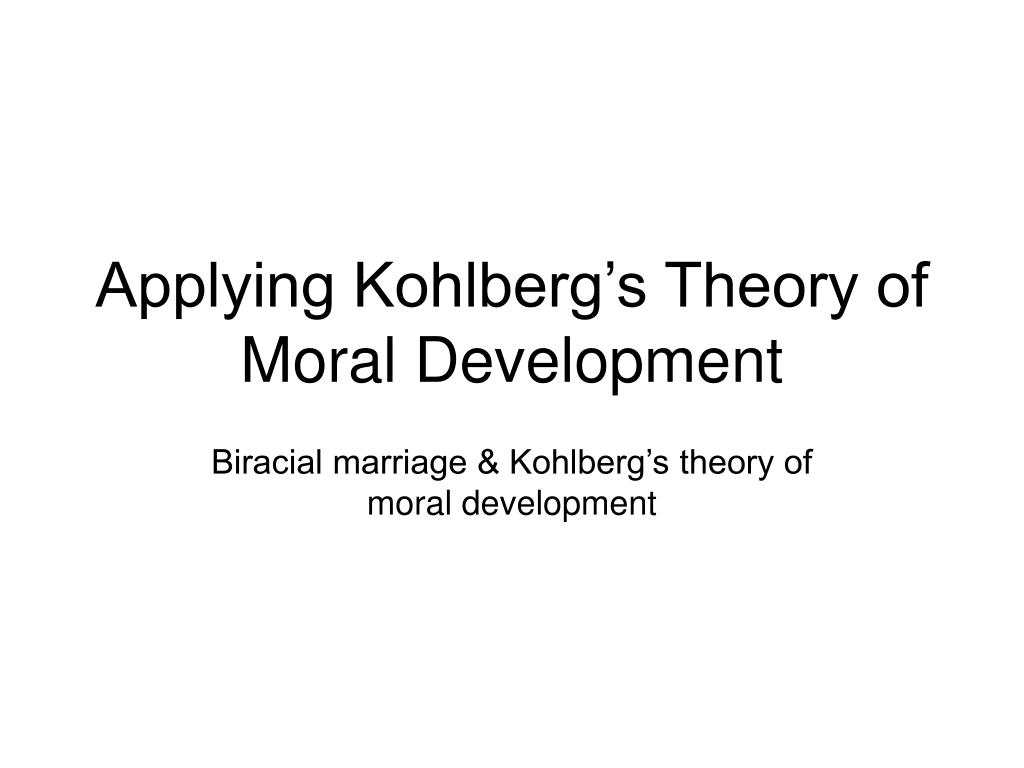 Applying Kohlberg’s Theory of Moral Development

Biracial marriage & Kohlberg’s theory of moral development